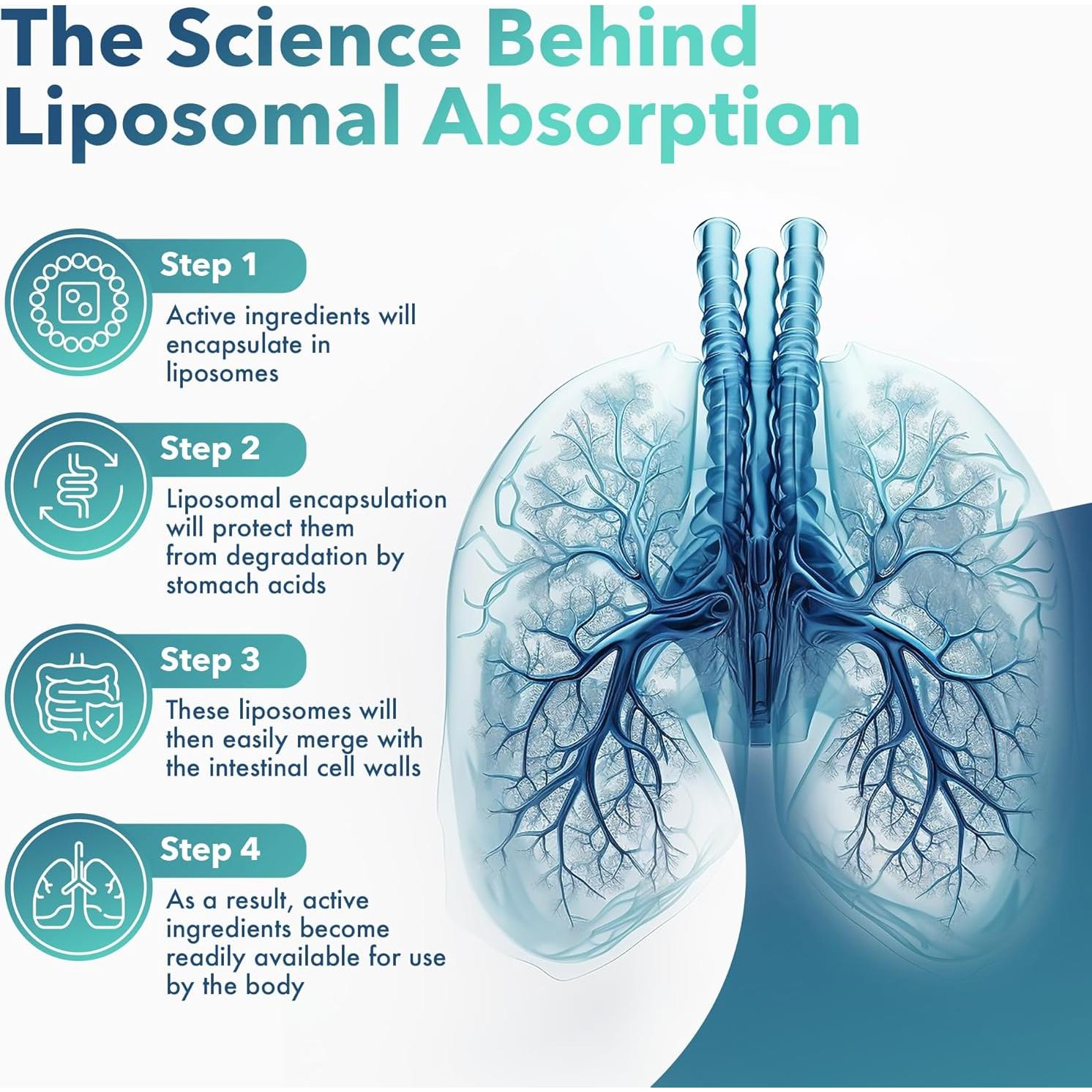 The Science Behind Liposomal Absorption

Step 1

Active ingredients will encapsulate in liposomes

Step 2

Liposomal encapsulation will protect them from degradation by stomach acids

Step 3

These liposomes will then easily merge with the intestinal cell walls

Step 4

As a result, active ingredients become readily available for use by the body